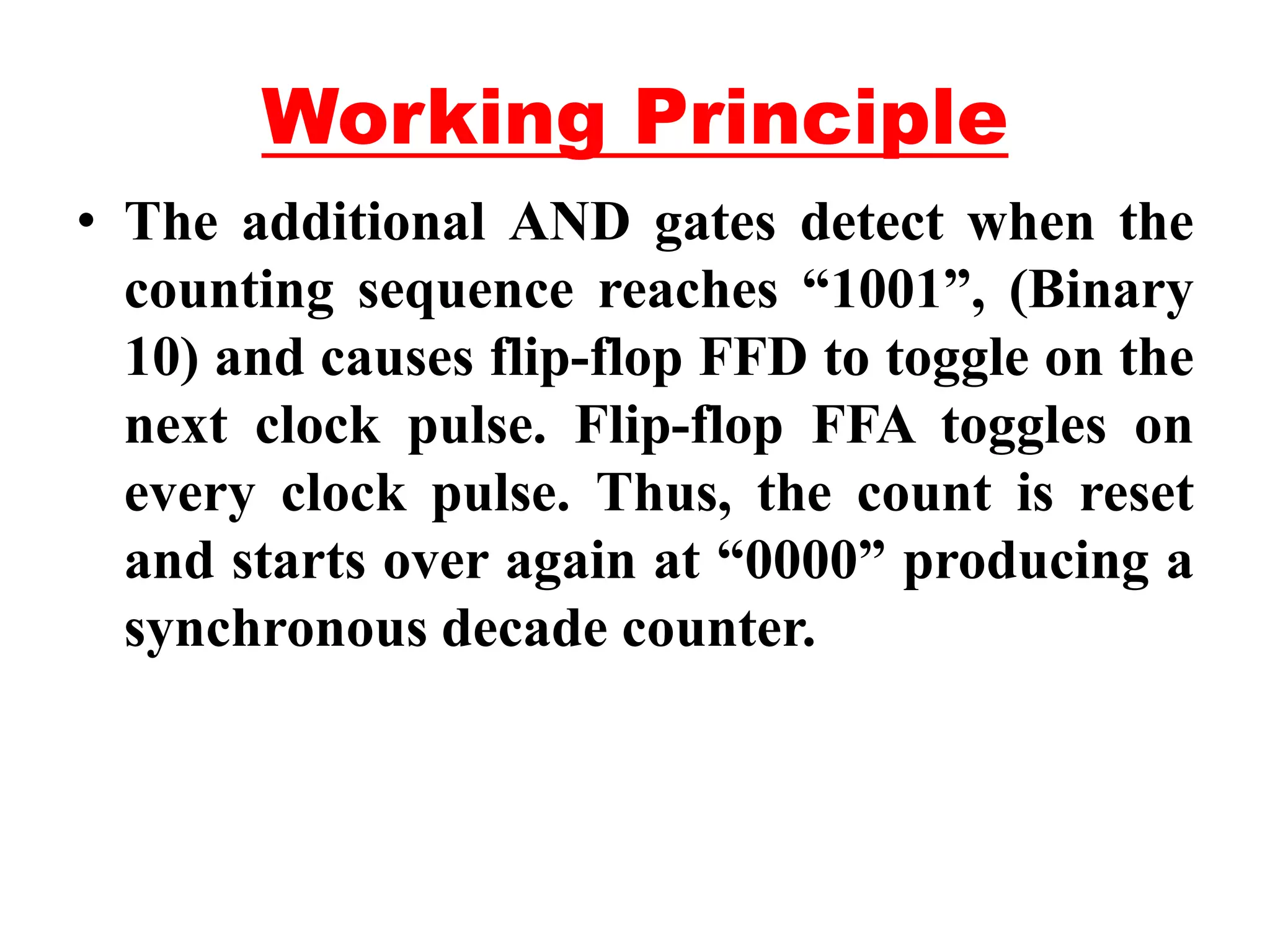 Working Principle

• The additional AND gates detect when the counting sequence reaches “1001”, (Binary 10) and causes flip-flop FFD to toggle on the next clock pulse. Flip-flop FFA toggles on every clock pulse. Thus, the count is reset and starts over again at “0000” producing a synchronous decade counter.